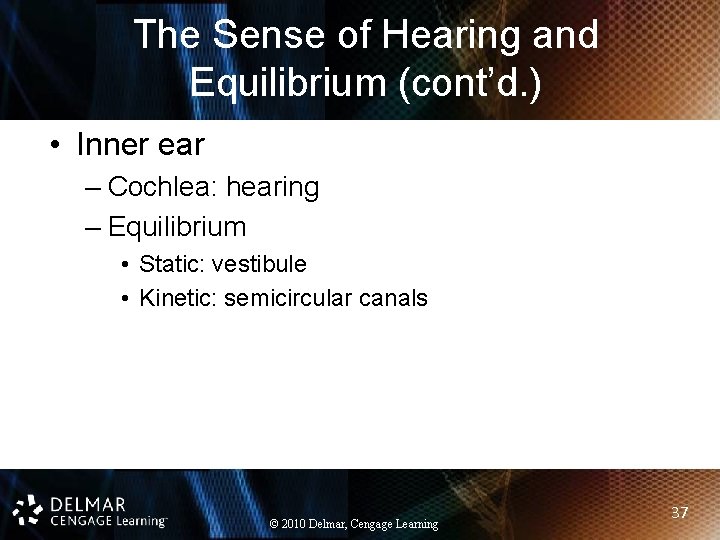 The Sense of Hearing and Equilibrium (cont'd.)

• Inner ear
– Cochlea: hearing
– Equilibrium
• Static: vestibule
• Kinetic: semicircular canals

DELMAR
CENGAGE Learning™

© 2010 Delmar, Cengage Learning

37